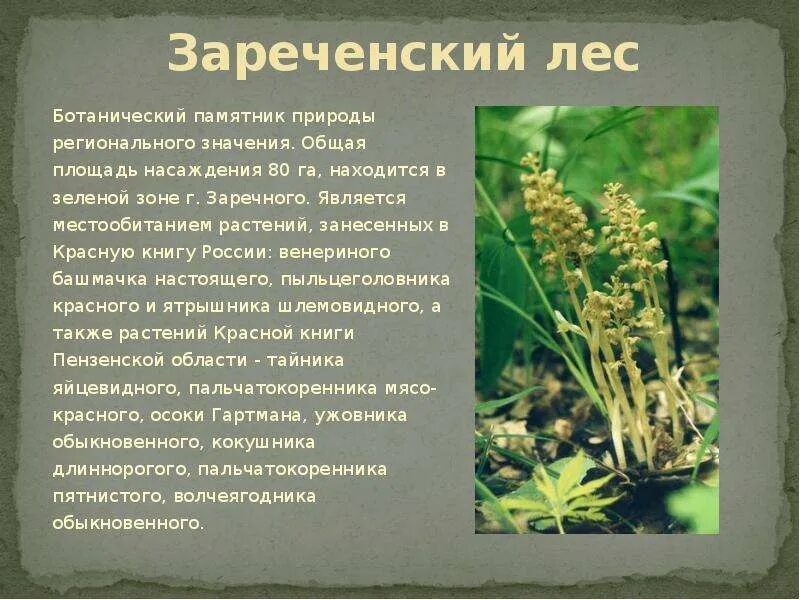 Зареченский лес

Ботанический памятник природы регионального значения. Общая площадь насаждения 80 га, находится в зеленой зоне г. Заречного. Является местообитанием растений, занесенных в Красную книгу России: венериного башмачка настоящего, пыльцеголовника красного и ятрышника шлемовидного, а также растений Красной книги Пензенской области - тайника яйцевидного, пальчатокоренника мясо-красного, осоки Гартмана, ужовника обыкновенного, кокушника длиннорогого, пальчатокоренника пятнистого, волчеягодника обыкновенного.